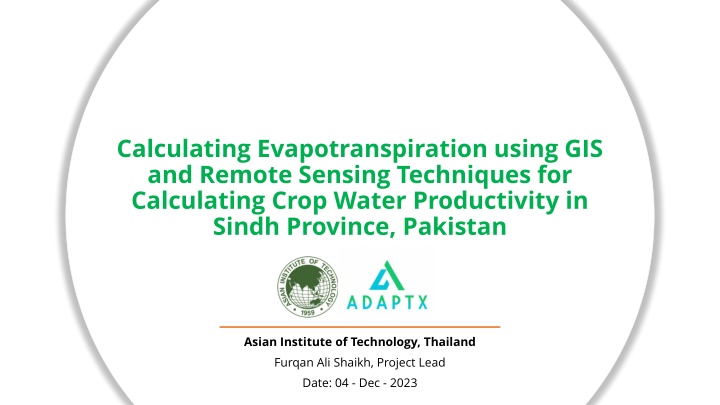 Calculating Evapotranspiration using GIS and Remote Sensing Techniques for Calculating Crop Water Productivity in Sindh Province, Pakistan

ASIAN INSTITUTE OF TECHNOLOGY
1959

ADAPTX

Asian Institute of Technology, Thailand
Furqan Ali Shaikh, Project Lead
Date: 04 - Dec - 2023